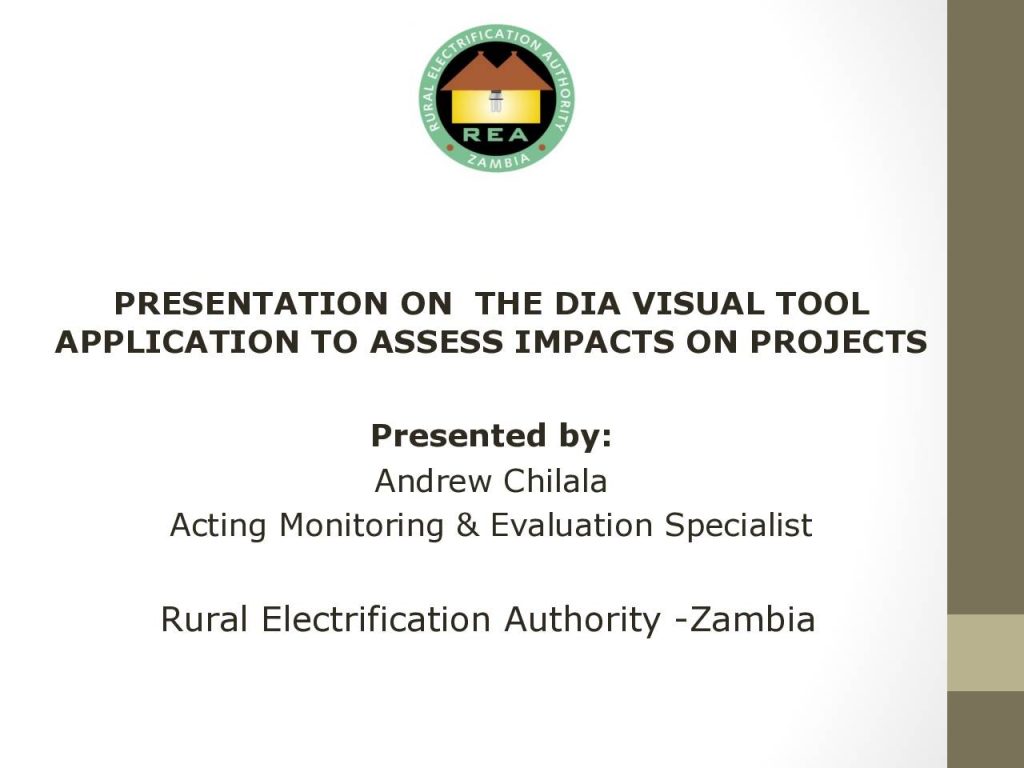 RURAL ELECTRIFICATION AUTHORITY
REA
ZAMBIA

PRESENTATION ON THE DIA VISUAL TOOL APPLICATION TO ASSESS IMPACTS ON PROJECTS

Presented by:
Andrew Chilala
Acting Monitoring & Evaluation Specialist

Rural Electrification Authority -Zambia